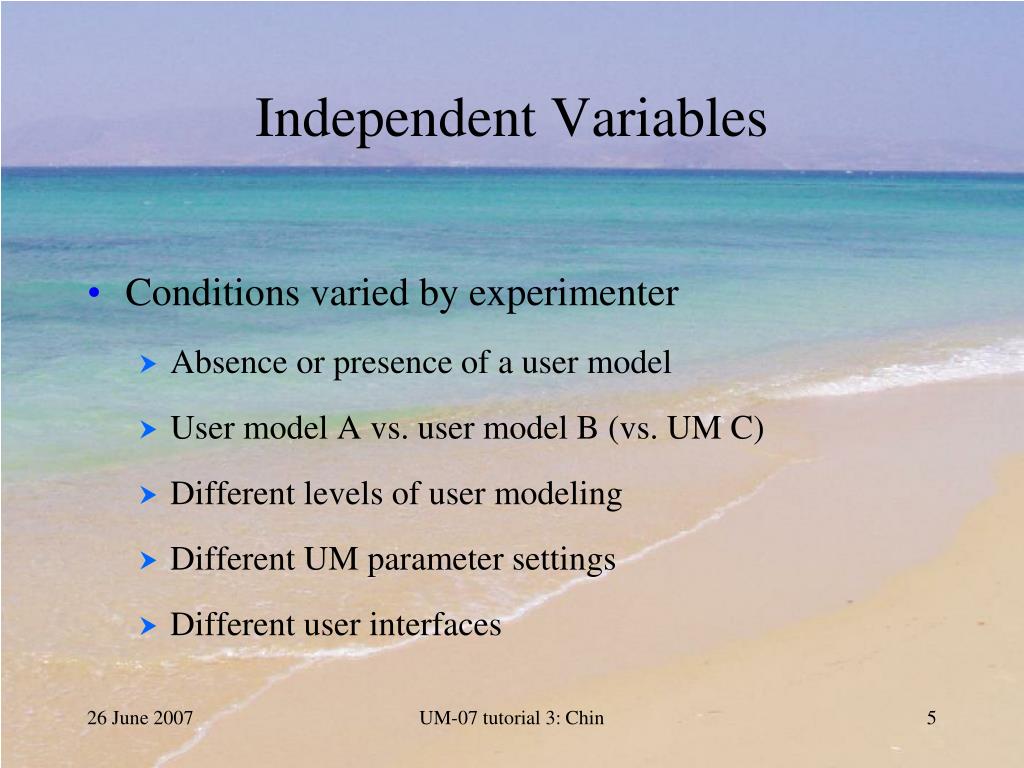 Independent Variables

• Conditions varied by experimenter

Absence or presence of a user model

User model A vs. user model B (vs. UM C)

Different levels of user modeling

Different UM parameter settings

Different user interfaces

26 June 2007

UM-07 tutorial 3: Chin

5